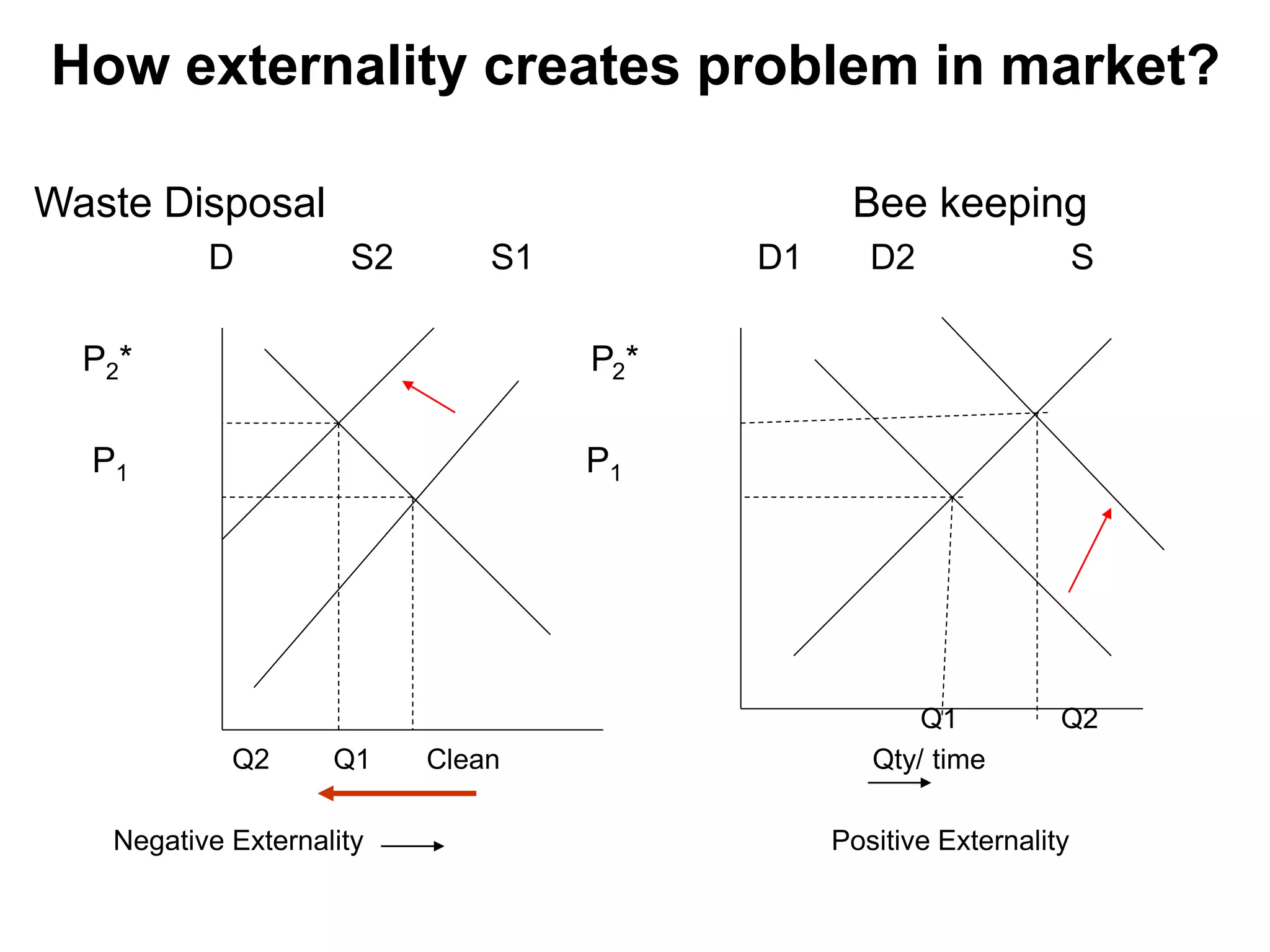 How externality creates problem in market?

Waste Disposal

D S2 S1

$P_2$*

$P_1$

Q2 Q1 Clean

Negative Externality

Bee keeping

D1 D2 S

$P_2$*

$P_1$

Q1 Q2

Qty/ time

Positive Externality